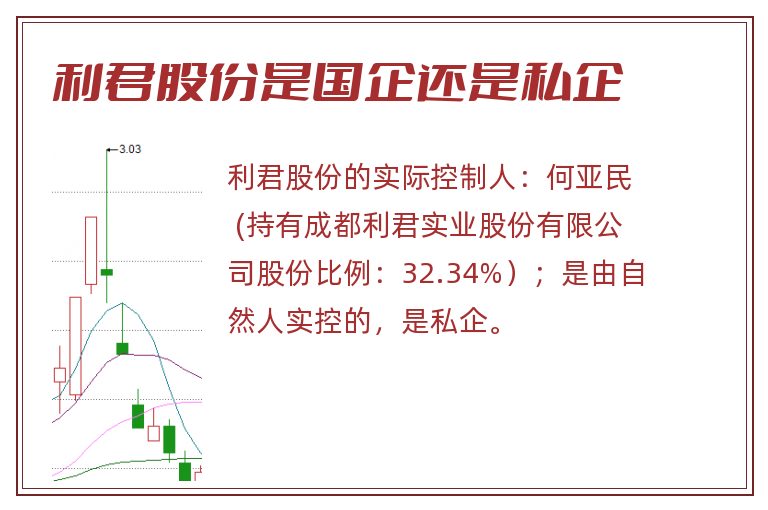 利君股份是国企还是私企

3.03

利君股份的实际控制人：何亚民（持有成都利君实业股份有限公司股份比例：32.34%）；是由自然人实控的，是私企。